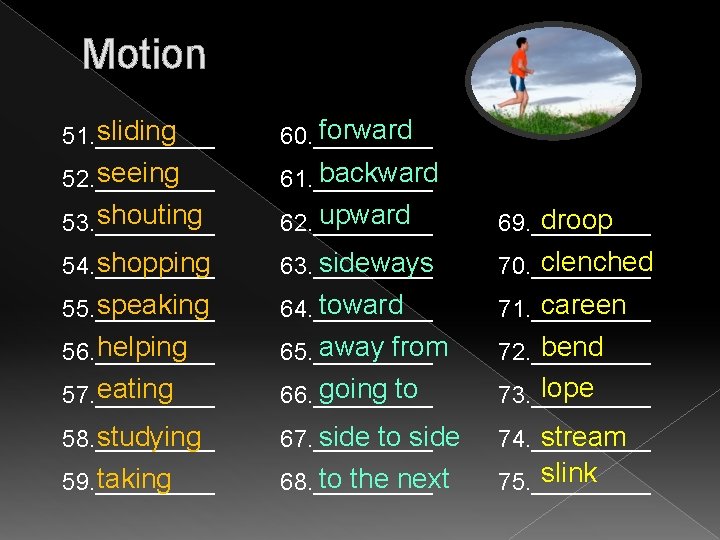 Motion

51. sliding
52. seeing
53. shouting
54. shopping
55. speaking
56. helping
57. eating
58. studying
59. taking

60. forward
61. backward
62. upward
63. sideways
64. toward
65. away from
66. going to
67. side to side
68. to the next

69. droop
70. clenched
71. careen
72. bend
73. lope
74. stream
75. slink